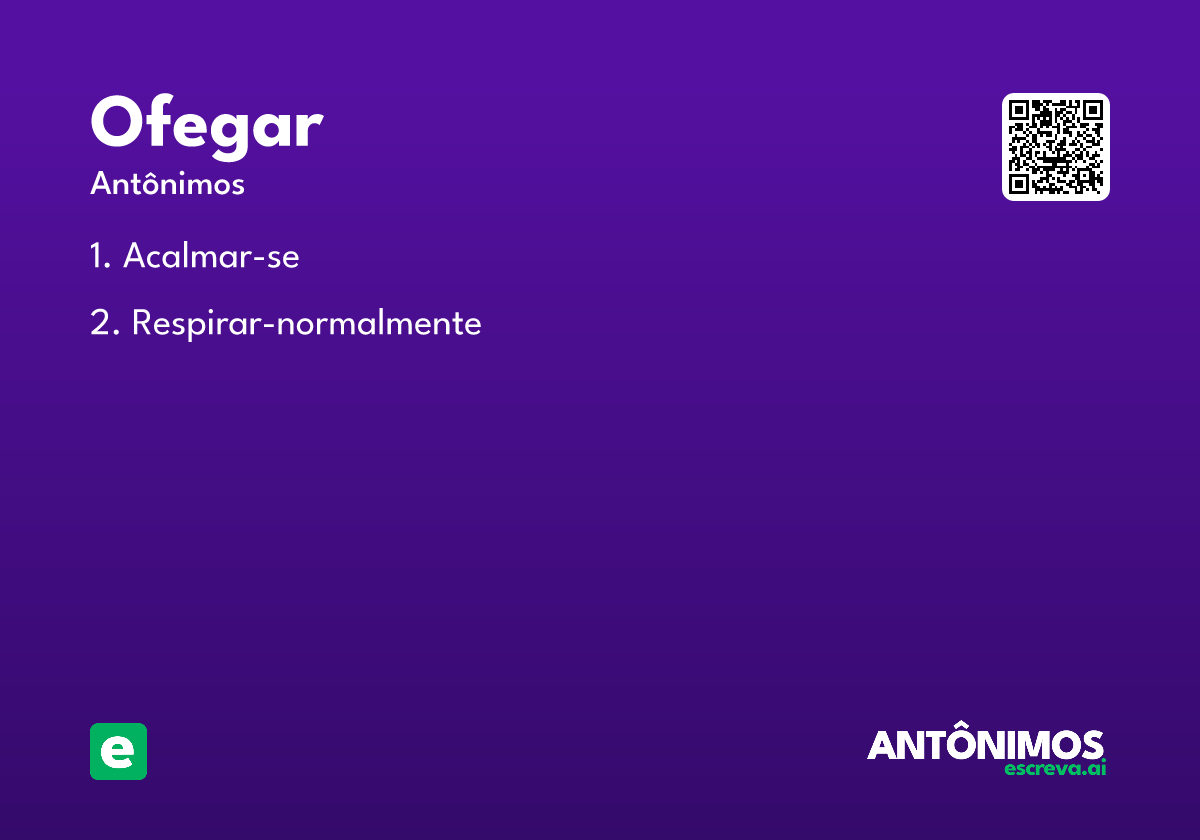 Ofegar
Antônimos

1. Acalmar-se

2. Respirar-normalmente

e

ANTÔNIMOS
escreva.ai